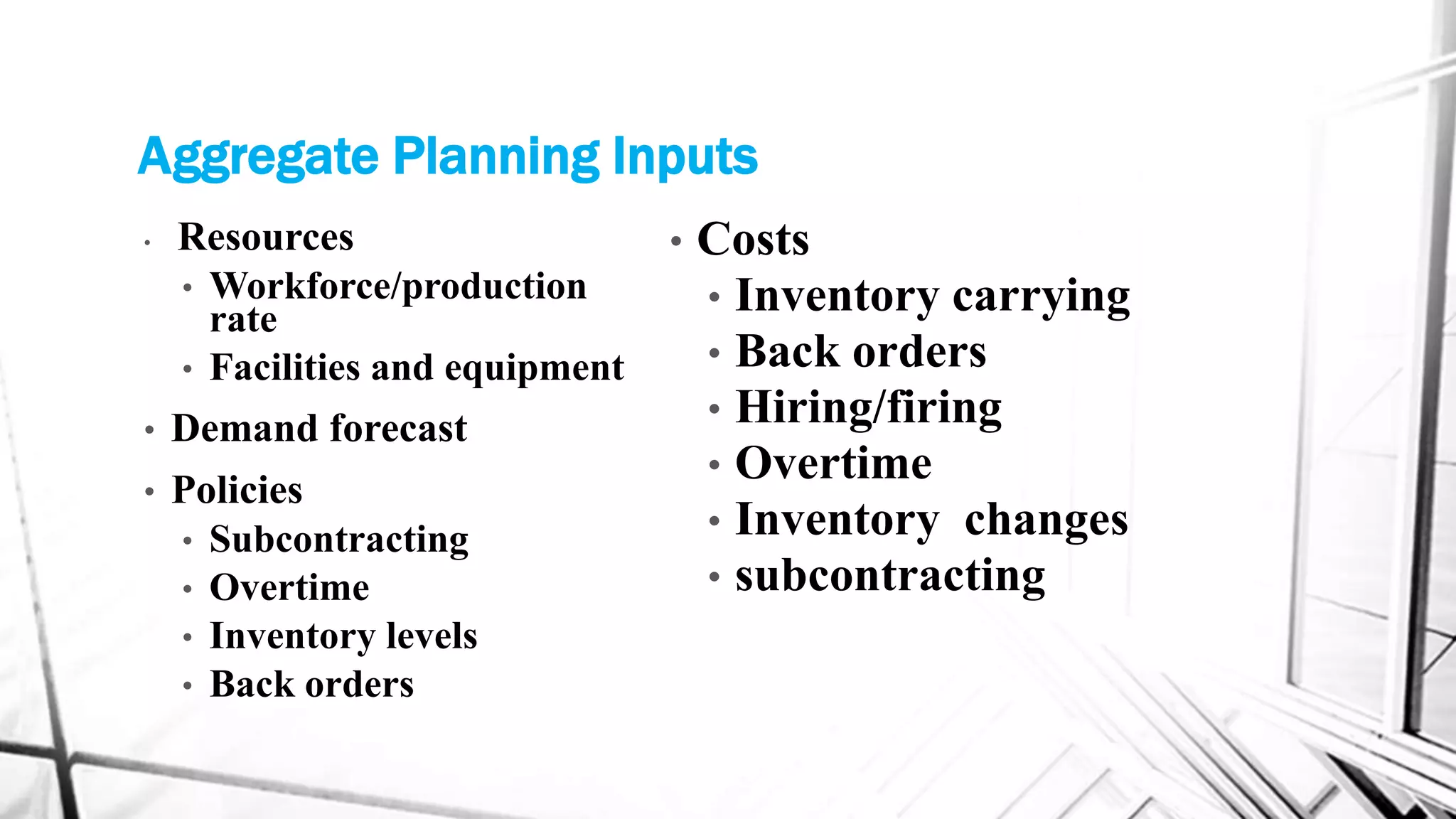 Aggregate Planning Inputs

• Resources
  • Workforce/production rate
  • Facilities and equipment
• Demand forecast
• Policies
  • Subcontracting
  • Overtime
  • Inventory levels
  • Back orders

• Costs
  • Inventory carrying
  • Back orders
  • Hiring/firing
  • Overtime
  • Inventory changes
  • subcontracting